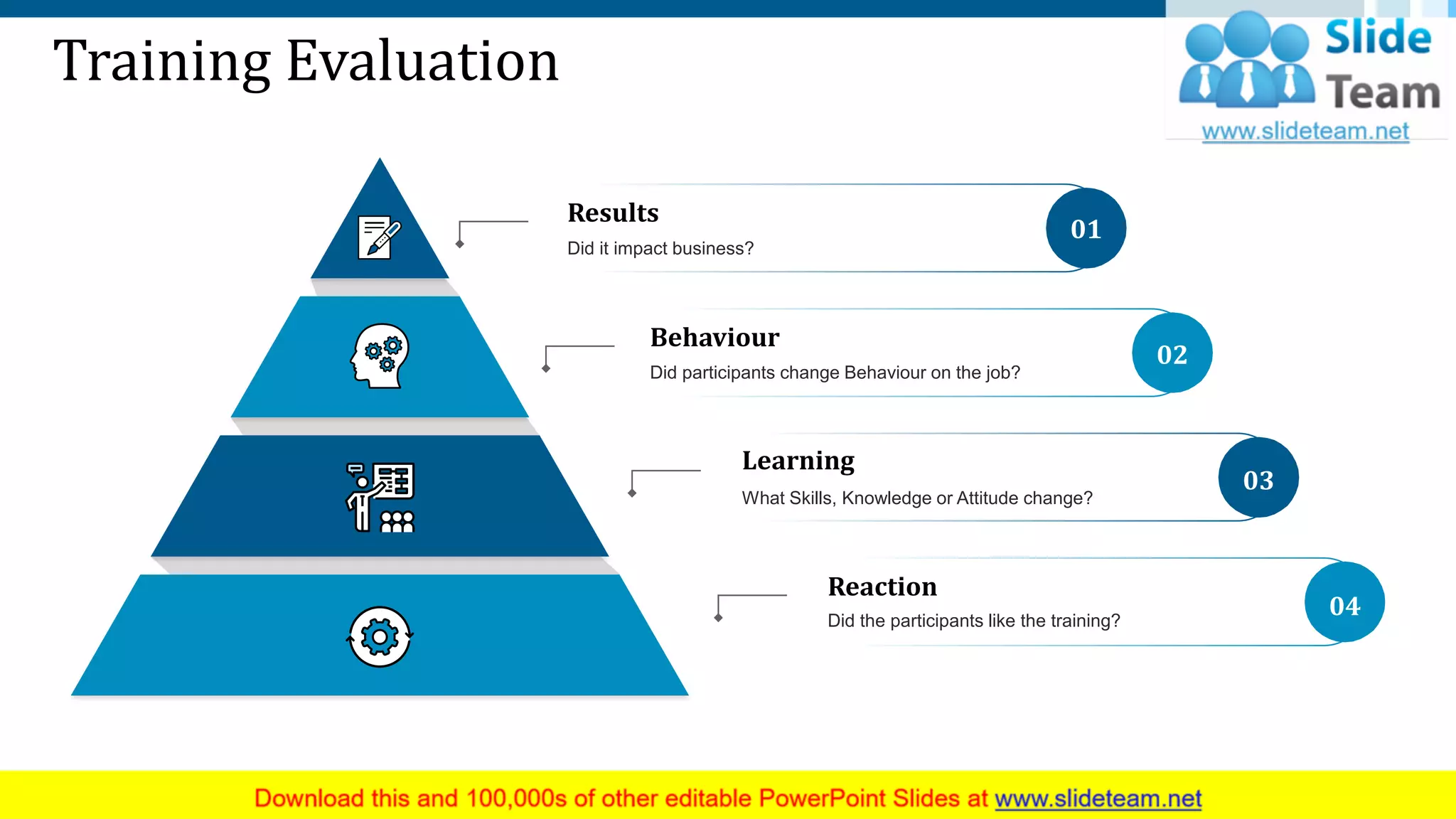 Training Evaluation

Slide Team
www.slideteam.net

Results
Did it impact business?
01

Behaviour
Did participants change Behaviour on the job?
02

Learning
What Skills, Knowledge or Attitude change?
03

Reaction
Did the participants like the training?
04

Download this and 100,000s of other editable PowerPoint Slides at www.slideteam.net